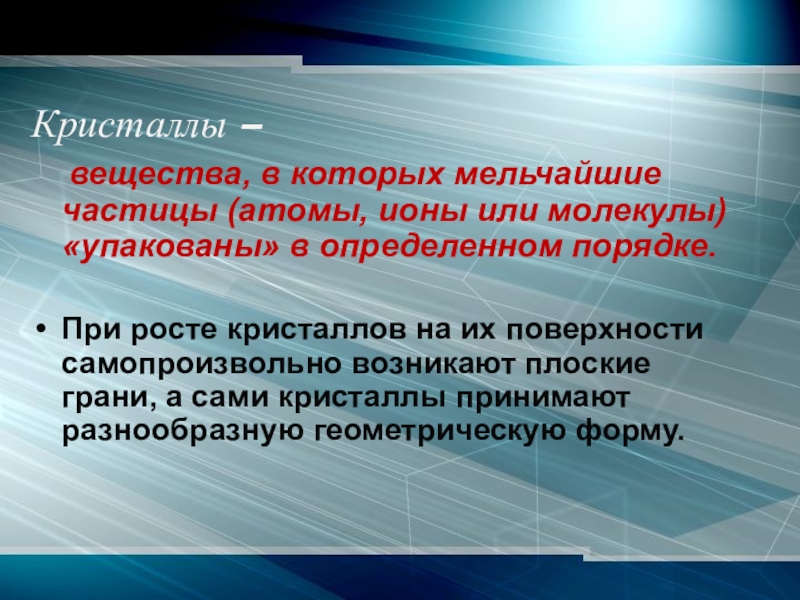 Кристаллы –

вещества, в которых мельчайшие частицы (атомы, ионы или молекулы) «упакованы» в определенном порядке.

• При росте кристаллов на их поверхности самопроизвольно возникают плоские грани, а сами кристаллы принимают разнообразную геометрическую форму.